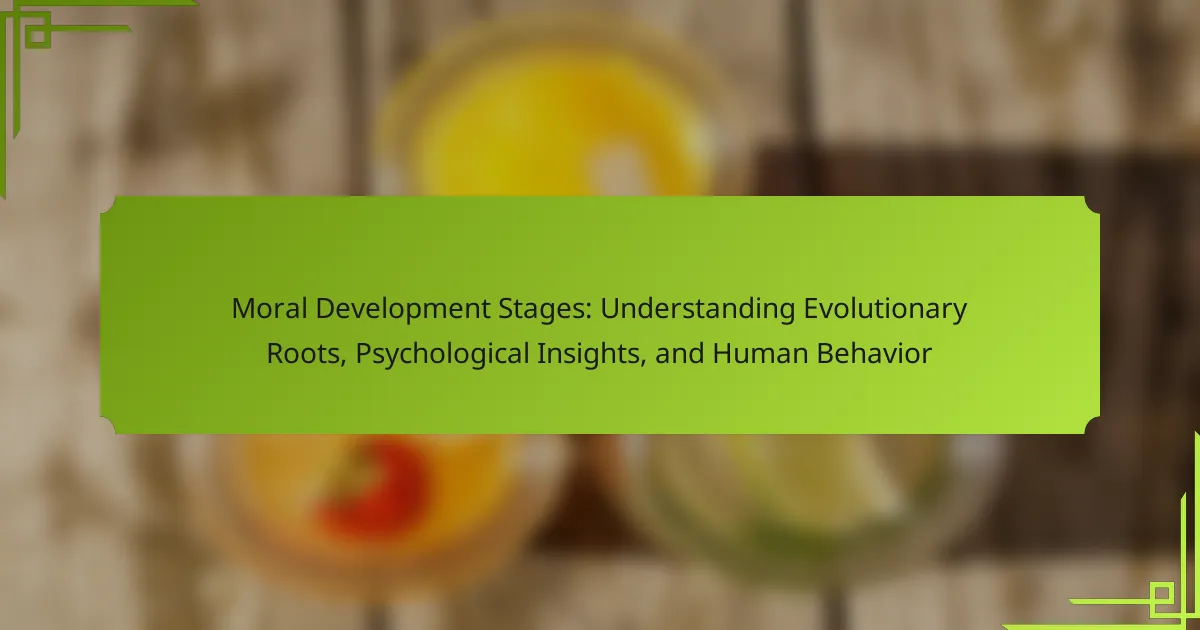 Moral Development Stages: Understanding Evolutionary Roots, Psychological Insights, and Human Behavior